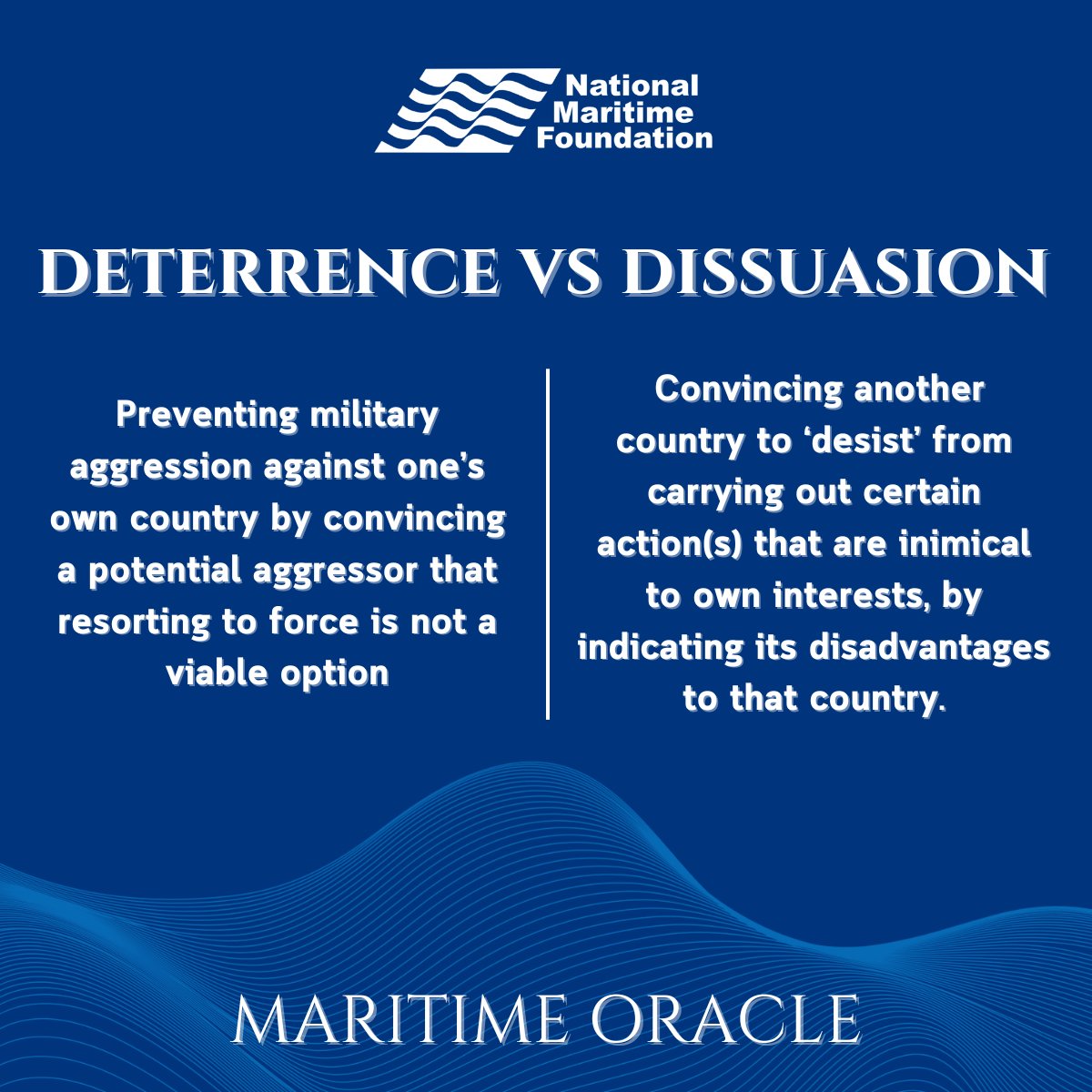 National
Maritime
Foundation

DETERRENCE VS DISSUASION

Preventing military aggression against one's own country by convincing a potential aggressor that resorting to force is not a viable option

Convincing another country to 'desist' from carrying out certain action(s) that are inimical to own interests, by indicating its disadvantages to that country.

MARITIME ORACLE